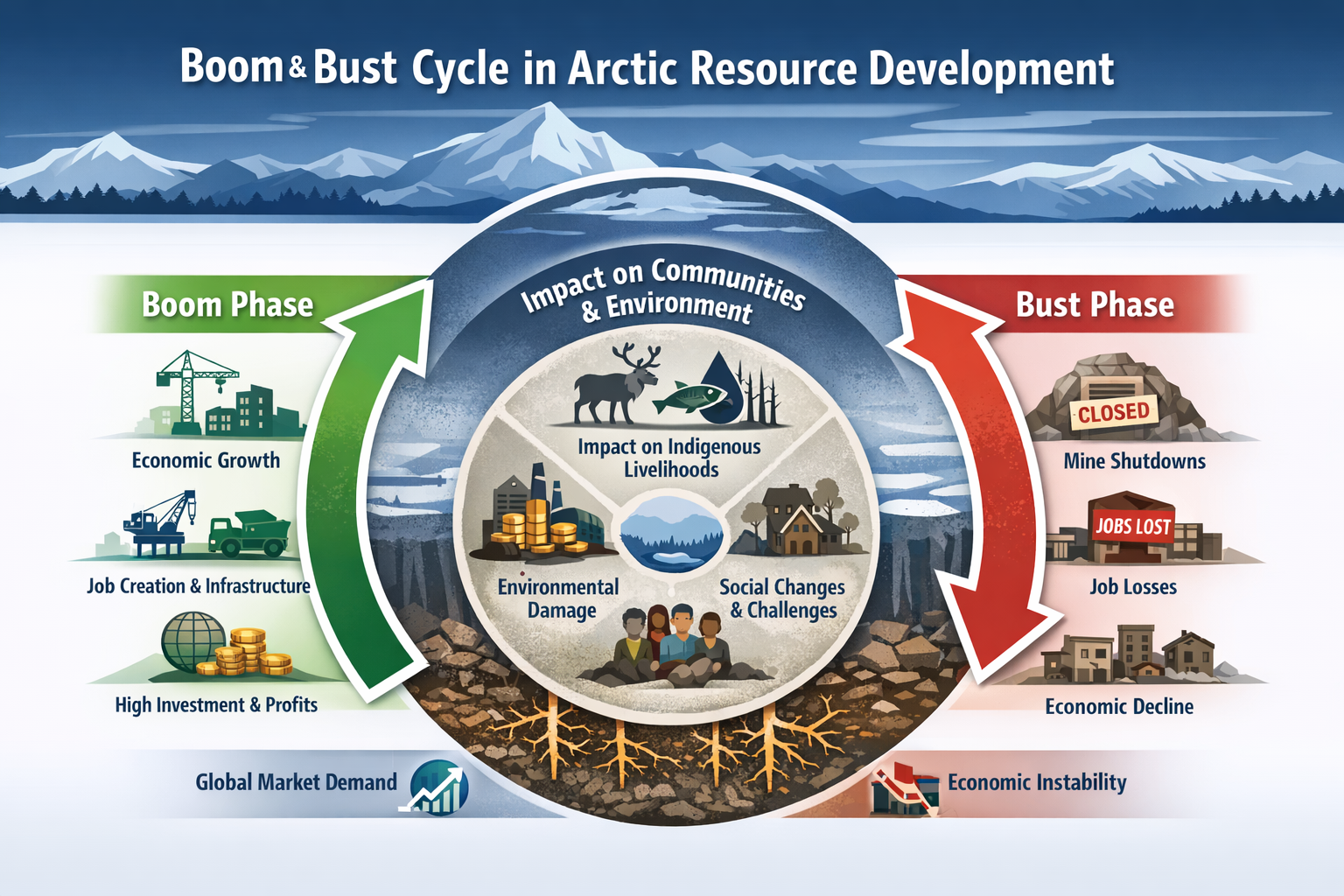 Boom & Bust Cycle in Arctic Resource Development

Boom Phase

Economic Growth

Job Creation & Infrastructure

High Investment & Profits

Global Market Demand

Impact on Communities & Environment

Impact on Indigenous Livelihoods

Environmental Damage

Social Changes & Challenges

Bust Phase

CLOSED

Mine Shutdowns

JOBS LOST

Job Losses

Economic Decline

Economic Instability